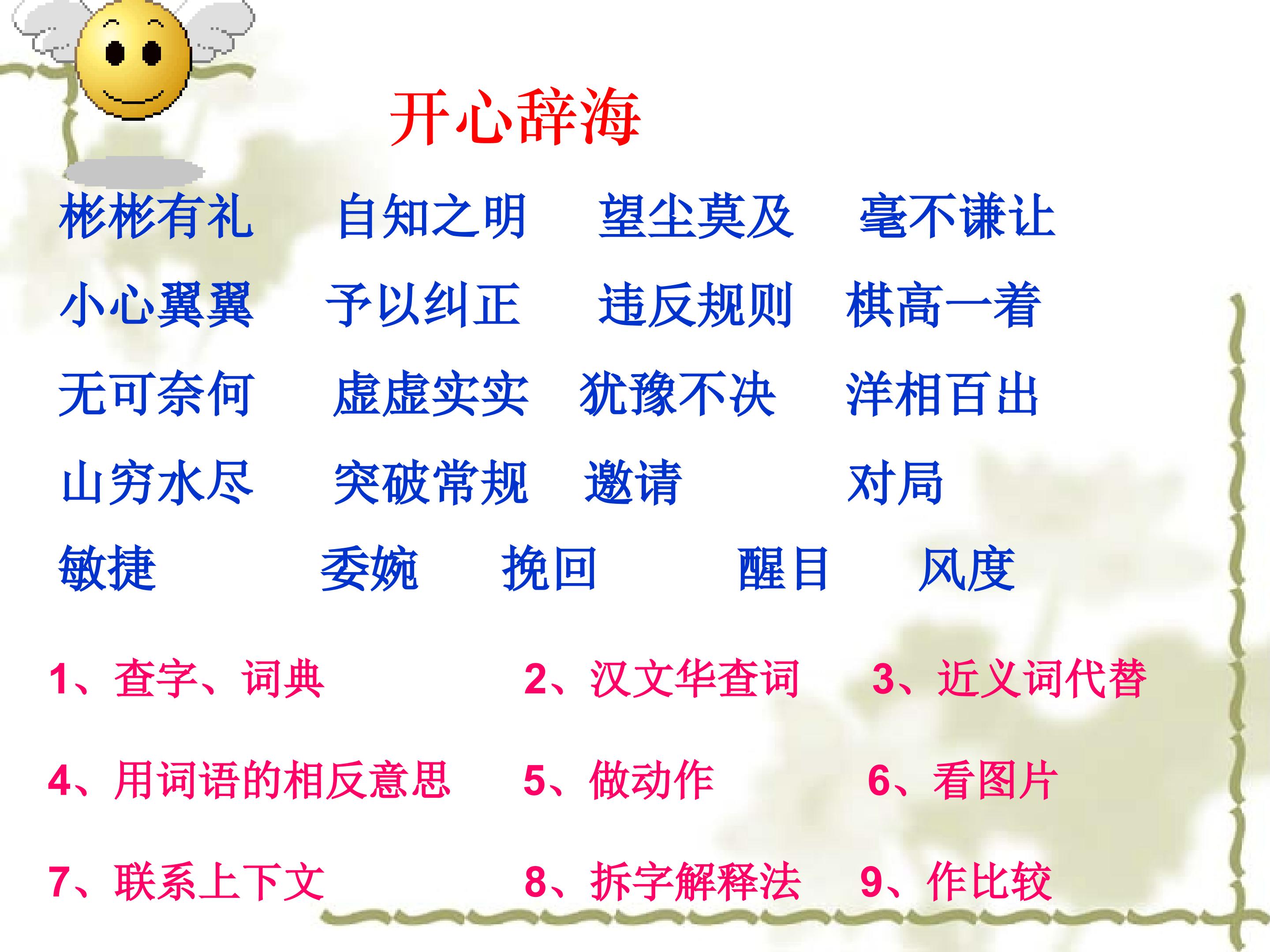 开心辞海

彬彬有礼　自知之明　望尘莫及　毫不谦让
小心翼翼　予以纠正　违反规则　棋高一着
无可奈何　虚虚实实　犹豫不决　洋相百出
山穷水尽　突破常规　邀请　对局
敏捷　委婉　挽回　醒目　风度

1、查字、词典　2、汉文华查词　3、近义词代替
4、用词语的相反意思　5、做动作　6、看图片
7、联系上下文　8、拆字解释法　9、作比较